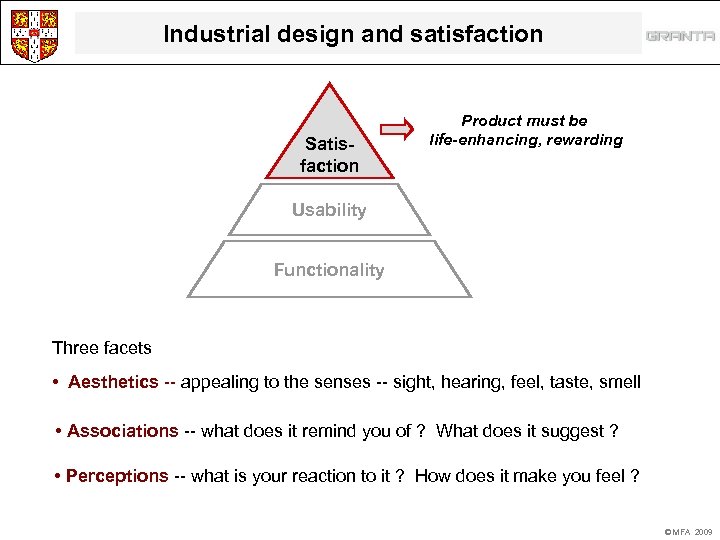 Industrial design and satisfaction

GRANTA

Satis-faction

Product must be life-enhancing, rewarding

Usability

Functionality

Three facets

• Aesthetics -- appealing to the senses -- sight, hearing, feel, taste, smell

• Associations -- what does it remind you of ? What does it suggest ?

• Perceptions -- what is your reaction to it ? How does it make you feel ?

© MFA 2009